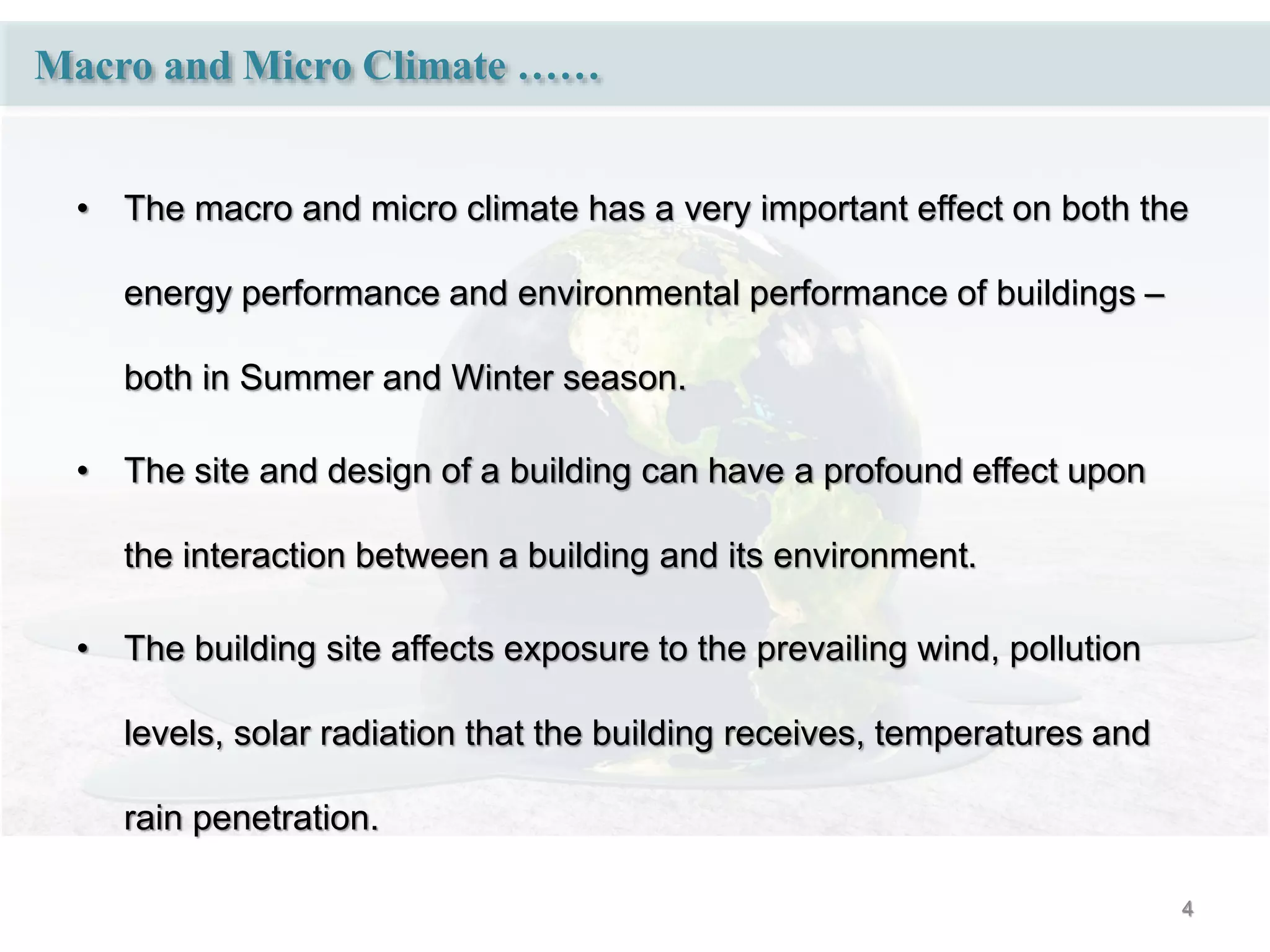 Macro and Micro Climate ……

• The macro and micro climate has a very important effect on both the energy performance and environmental performance of buildings – both in Summer and Winter season.

• The site and design of a building can have a profound effect upon the interaction between a building and its environment.

• The building site affects exposure to the prevailing wind, pollution levels, solar radiation that the building receives, temperatures and rain penetration.

4